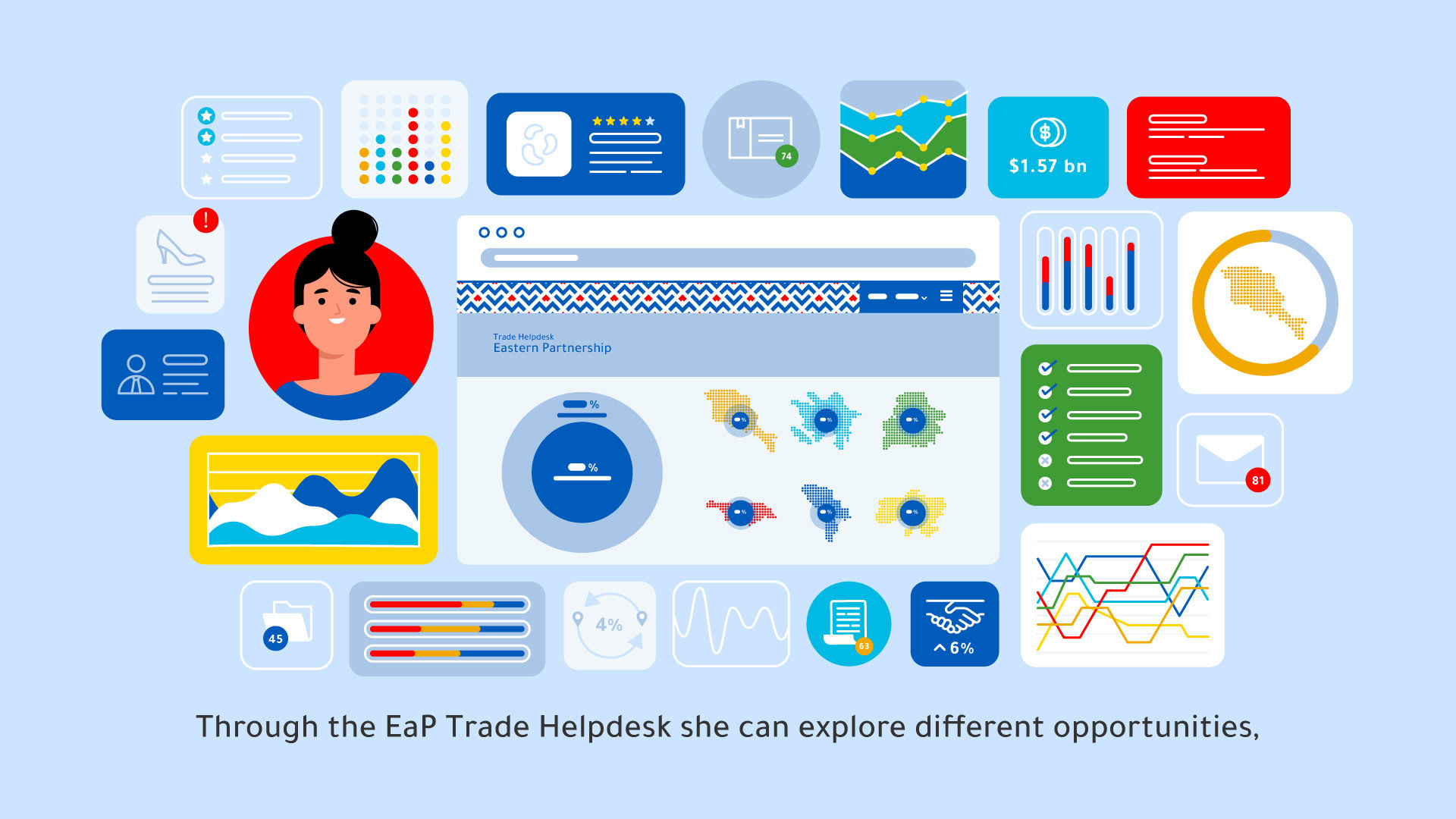 74

$1.57 bn

!

Trade Helpdesk
Eastern Partnership

%

%

81

45

4%

63

6%

Through the EaP Trade Helpdesk she can explore different opportunities,